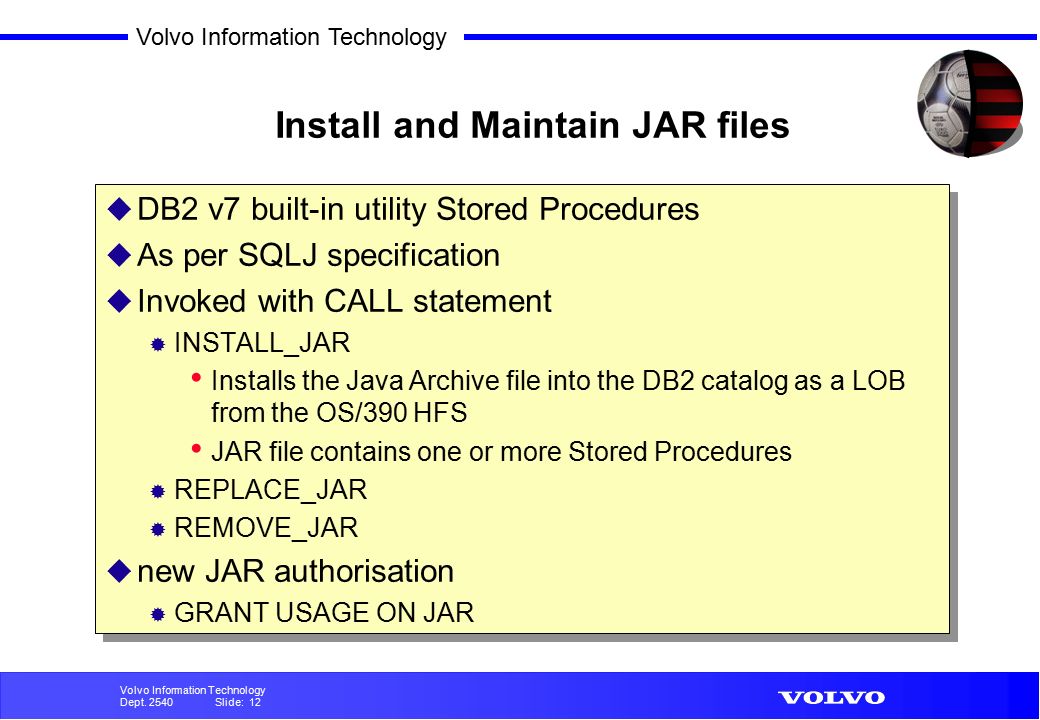 Volvo Information Technology

Install and Maintain JAR files

DB2 v7 built-in utility Stored Procedures

As per SQLJ specification

Invoked with CALL statement

INSTALL_JAR

Installs the Java Archive file into the DB2 catalog as a LOB from the OS/390 HFS

JAR file contains one or more Stored Procedures

REPLACE_JAR

REMOVE_JAR

new JAR authorisation

GRANT USAGE ON JAR

Volvo Information Technology
Dept. 2540 Slide: 12

VOLVO